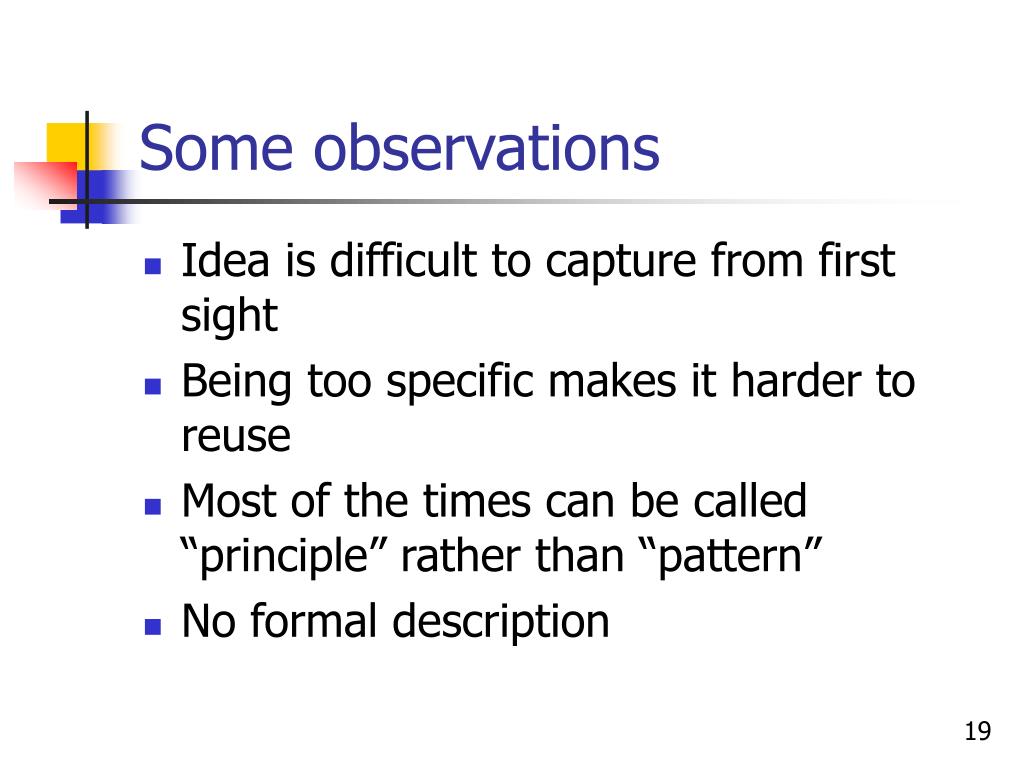 Some observations

- Idea is difficult to capture from first sight
- Being too specific makes it harder to reuse
- Most of the times can be called “principle” rather than “pattern”
- No formal description

19